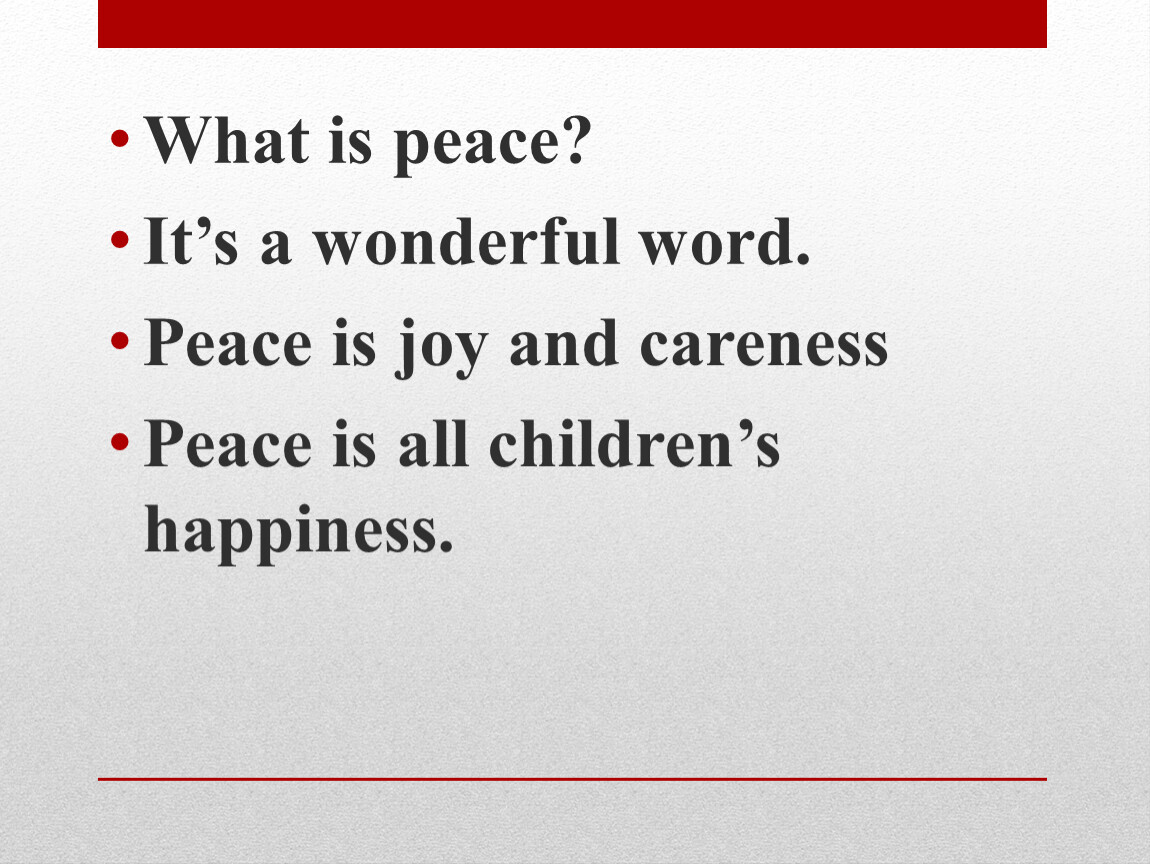 • What is peace?
• It’s a wonderful word.
• Peace is joy and careness
• Peace is all children’s happiness.